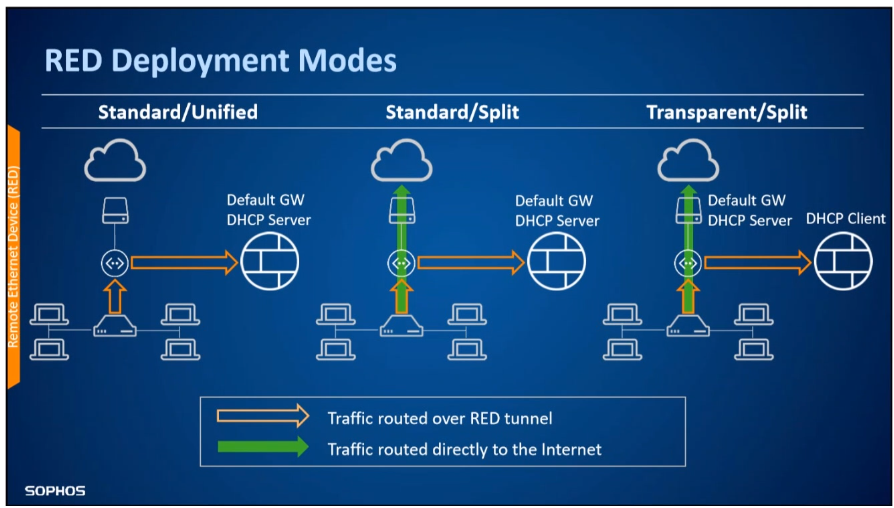 RED Deployment Modes

Remote Ethernet Device (RED)

Standard/Unified

Default GW
DHCP Server

Standard/Split

Default GW
DHCP Server

Transparent/Split

Default GW
DHCP Server

DHCP Client

Traffic routed over RED tunnel

Traffic routed directly to the Internet

SOPHOS